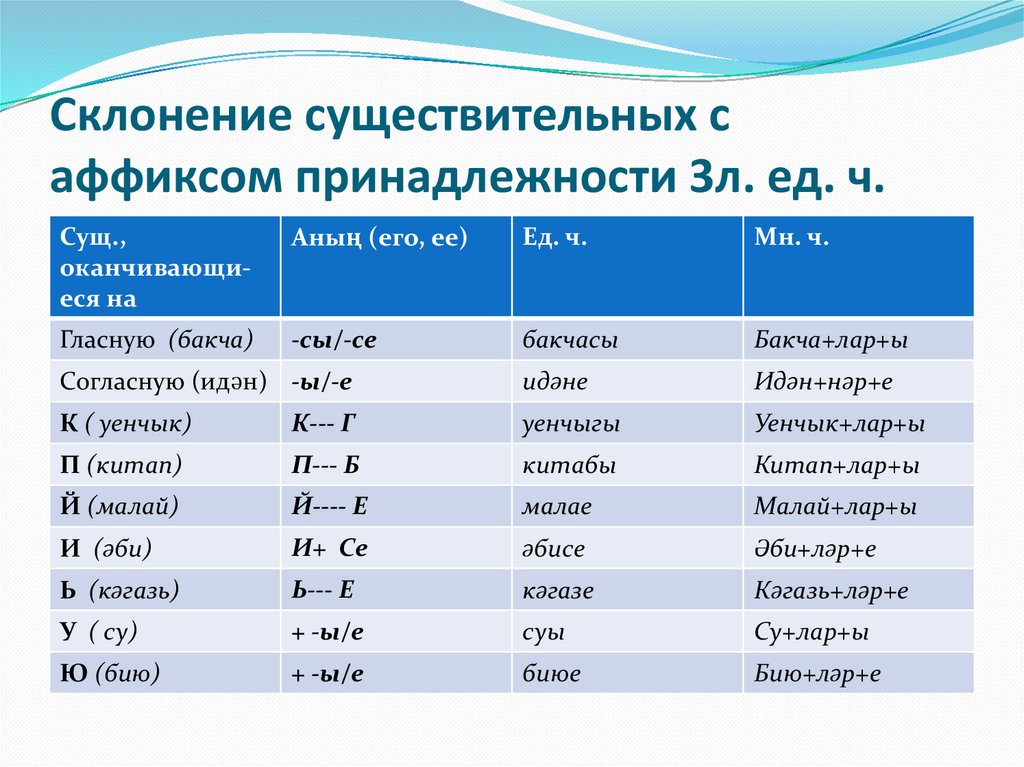 Склонение существительных с аффиксом принадлежности 3л. ед. ч.

| Сущ., оканчивающиеся на | Аның (его, ее) | Ед. ч. | Мн. ч. |
|---|---|---|---|
| Гласную (бакча) | -сы/-се | бакчасы | Бакча+лар+ы |
| Согласную (идән) | -ы/-е | идәне | Идән+нәр+е |
| К ( уенчык) | К--- Г | уенчыгы | Уенчык+лар+ы |
| П (китап) | П--- Б | китабы | Китап+лар+ы |
| Й (малай) | Й---- Е | малае | Малай+лар+ы |
| И (әби) | И+ Се | әбисе | Әби+ләр+е |
| Ь (кәгазь) | Ь--- Е | кәгазе | Кәгазь+ләр+е |
| У ( су) | + -ы/е | суы | Су+лар+ы |
| Ю (бию) | + -ы/е | биюе | Бию+ләр+е |